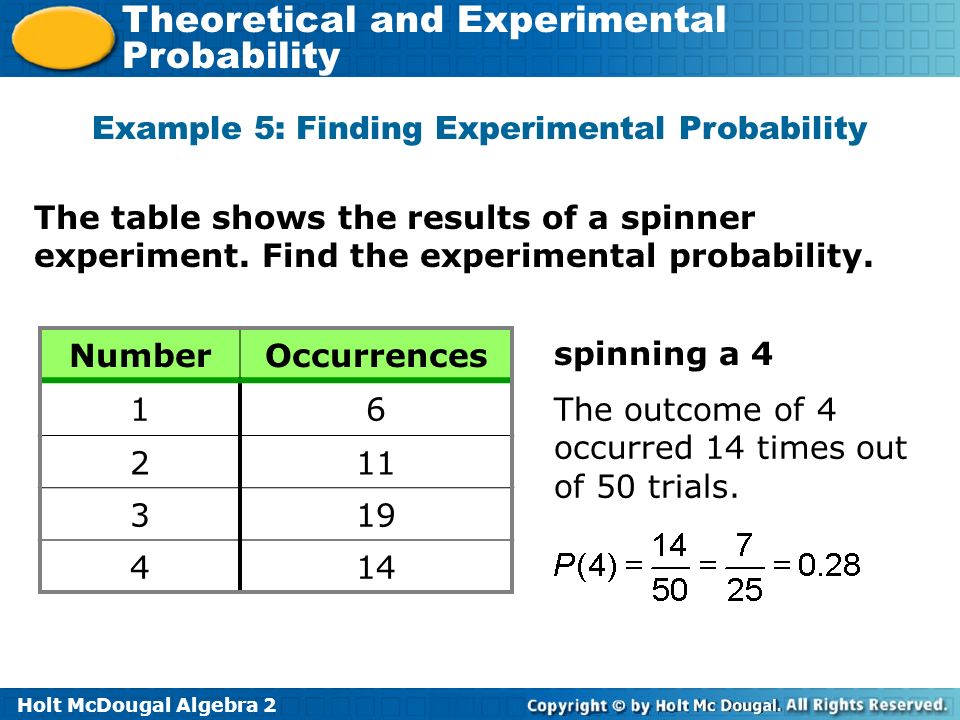 Theoretical and Experimental Probability

Example 5: Finding Experimental Probability

The table shows the results of a spinner experiment. Find the experimental probability.

| Number | Occurrences |
|---|---|
| 1 | 6 |
| 2 | 11 |
| 3 | 19 |
| 4 | 14 |

spinning a 4

The outcome of 4 occurred 14 times out of 50 trials.

$P(4) = \frac{14}{50} = \frac{7}{25} = 0.28$

Holt McDougal Algebra 2

Copyright © by Holt Mc Dougal. All Rights Reserved.